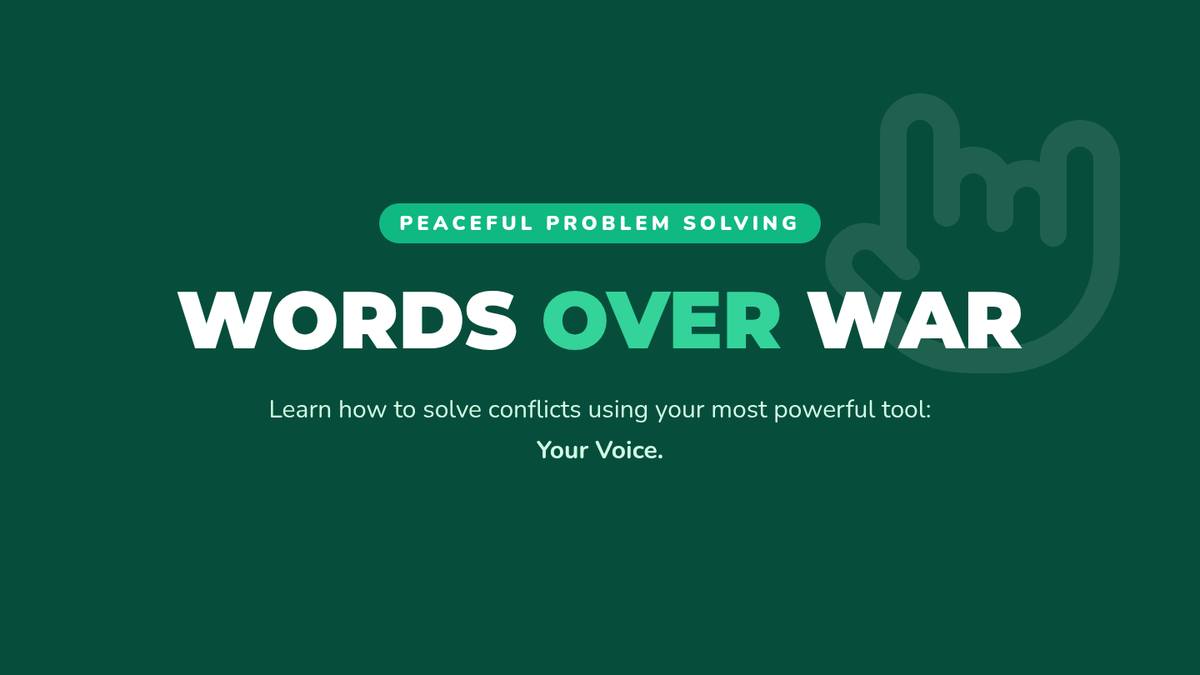 PEACEFUL PROBLEM SOLVING

WORDS OVER WAR

Learn how to solve conflicts using your most powerful tool: Your Voice.